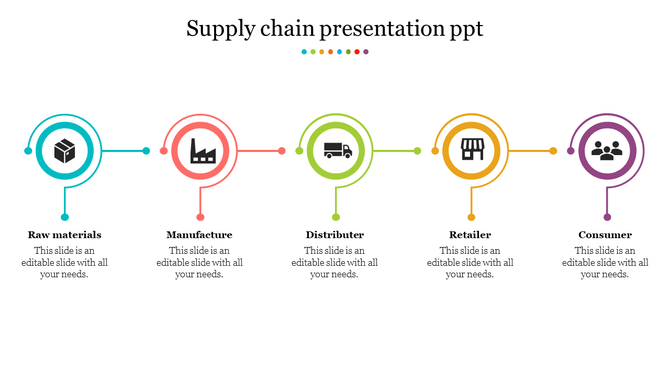 Supply chain presentation ppt

Raw materials
This slide is an editable slide with all your needs.

Manufacture
This slide is an editable slide with all your needs.

Distributer
This slide is an editable slide with all your needs.

Retailer
This slide is an editable slide with all your needs.

Consumer
This slide is an editable slide with all your needs.